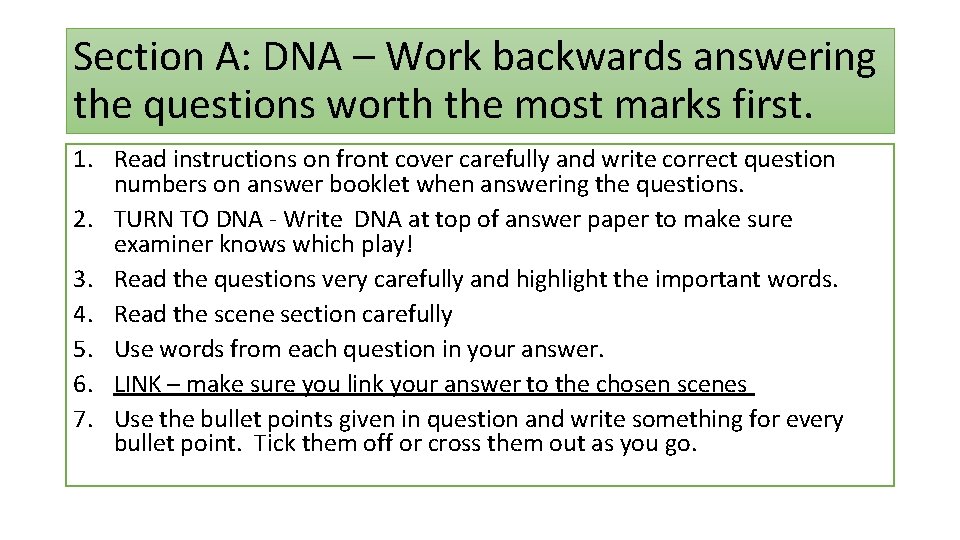 Section A: DNA – Work backwards answering the questions worth the most marks first.

1. Read instructions on front cover carefully and write correct question numbers on answer booklet when answering the questions.
2. TURN TO DNA - Write DNA at top of answer paper to make sure examiner knows which play!
3. Read the questions very carefully and highlight the important words.
4. Read the scene section carefully
5. Use words from each question in your answer.
6. LINK – make sure you link your answer to the chosen scenes
7. Use the bullet points given in question and write something for every bullet point. Tick them off or cross them out as you go.